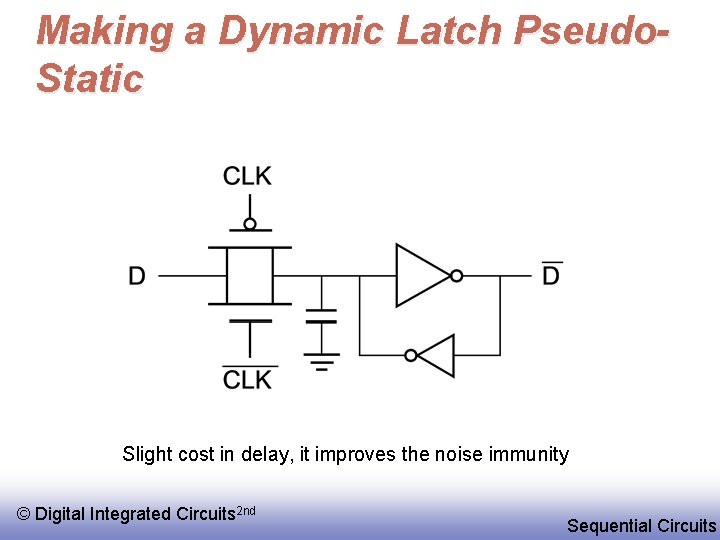 Making a Dynamic Latch Pseudo-Static

CLK

D

$\overline{D}$

$\overline{CLK}$

Slight cost in delay, it improves the noise immunity

© Digital Integrated Circuits$^{2nd}$

Sequential Circuits